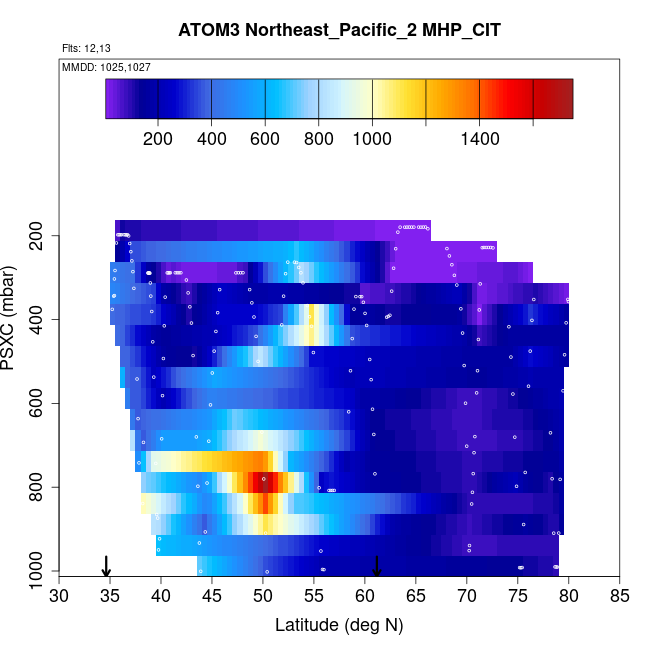 ATOM3 Northeast_Pacific_2 MHP_CIT
Flts: 12,13
MMDD: 1025,1027

200 400 600 800 1000 1400

PSXC (mbar)
200
400
600
800
1000

30 35 40 45 50 55 60 65 70 75 80 85
Latitude (deg N)